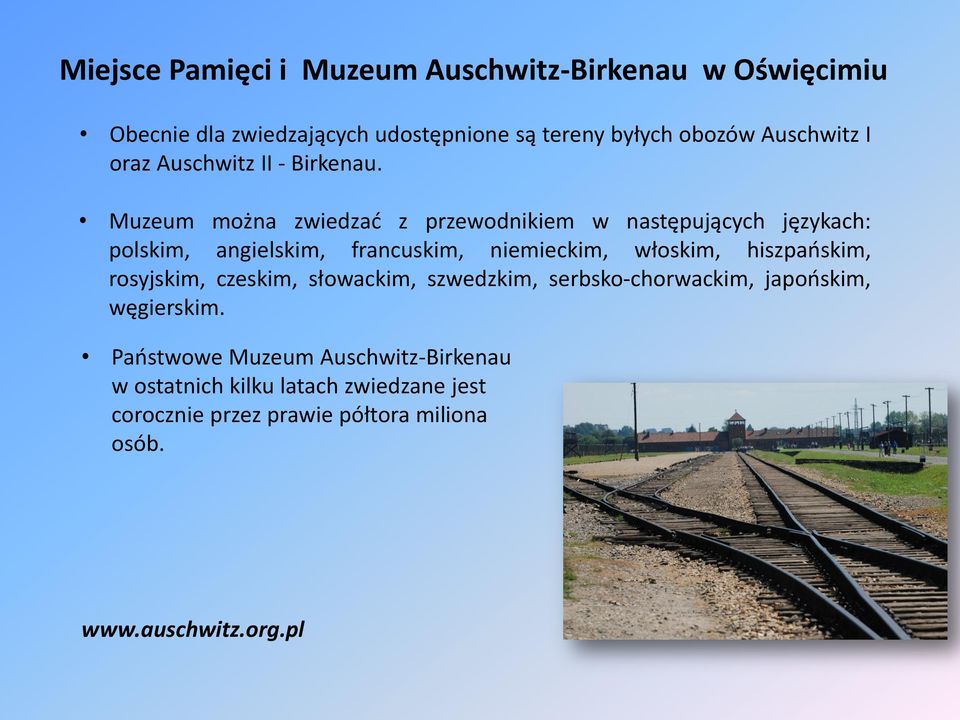 Miejsce Pamięci i Muzeum Auschwitz-Birkenau w Oświęcimiu

• Obecnie dla zwiedzających udostępnione są tereny byłych obozów Auschwitz I oraz Auschwitz II - Birkenau.

• Muzeum można zwiedzać z przewodnikiem w następujących językach: polskim, angielskim, francuskim, niemieckim, włoskim, hiszpańskim, rosyjskim, czeskim, słowackim, szwedzkim, serbsko-chorwackim, japońskim, węgierskim.

• Państwowe Muzeum Auschwitz-Birkenau w ostatnich kilku latach zwiedzane jest corocznie przez prawie półtora miliona osób.

www.auschwitz.org.pl